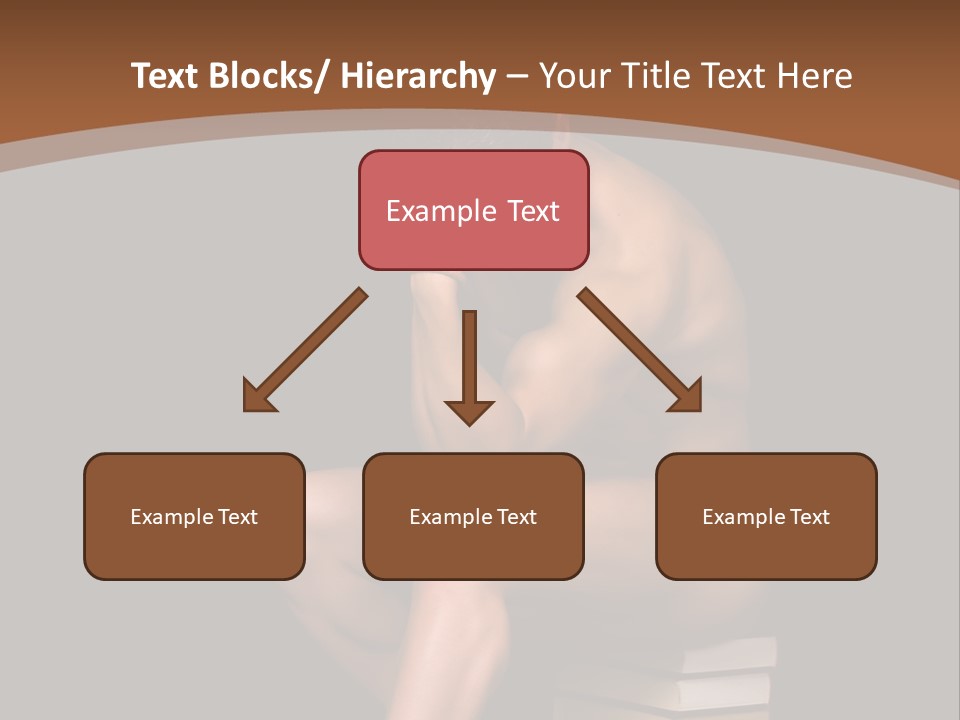 Text Blocks/ Hierarchy – Your Title Text Here

Example Text

Example Text

Example Text

Example Text